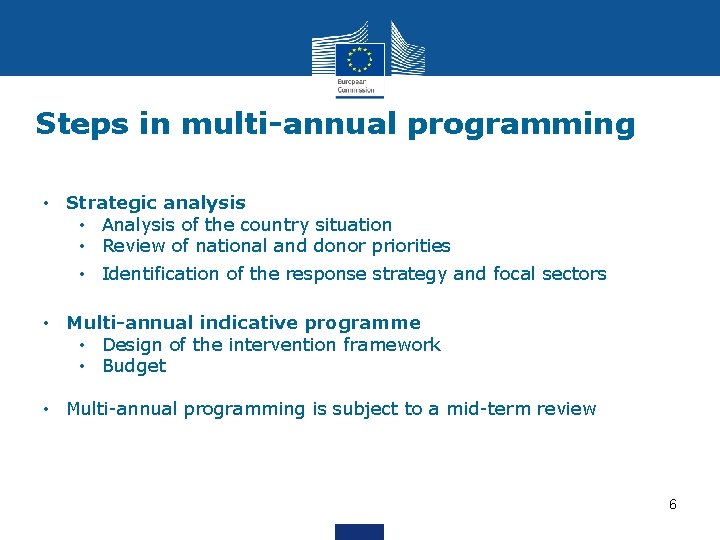 European Commission

Steps in multi-annual programming

• Strategic analysis
  • Analysis of the country situation
  • Review of national and donor priorities
  • Identification of the response strategy and focal sectors

• Multi-annual indicative programme
  • Design of the intervention framework
  • Budget

• Multi-annual programming is subject to a mid-term review

6